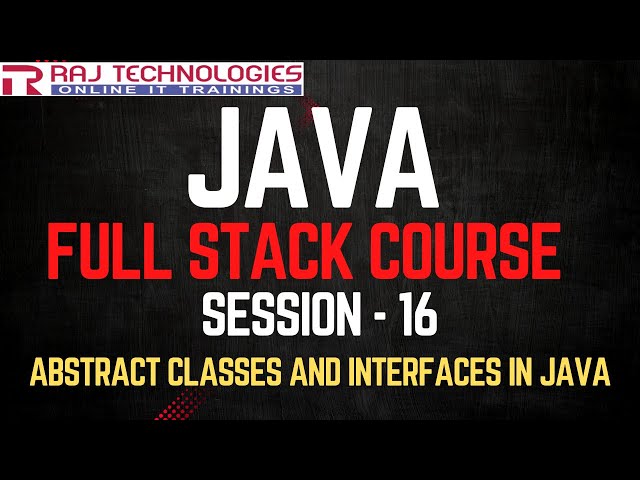 TR RAJ TECHNOLOGIES
ONLINE IT TRAININGS

JAVA
FULL STACK COURSE
SESSION - 16
ABSTRACT CLASSES AND INTERFACES IN JAVA